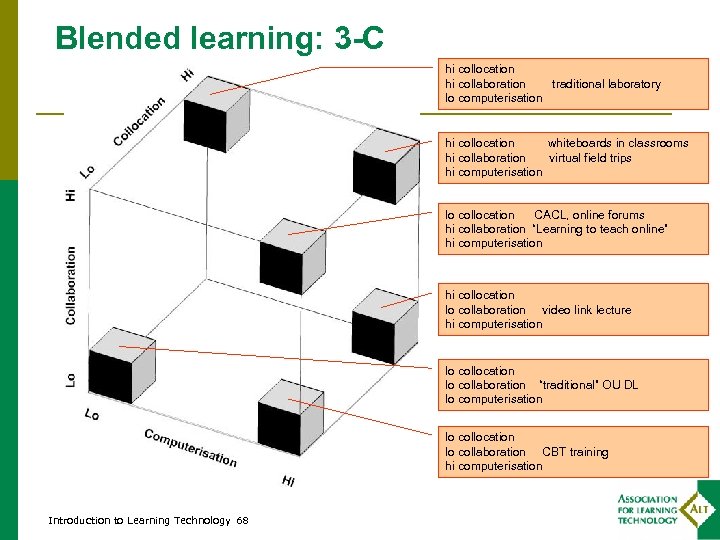 Blended learning: 3-C

Hi
Collocation
Lo

Hi
Collaboration
Lo

Lo
Computerisation
Hi

hi collocation
hi collaboration traditional laboratory
lo computerisation

hi collocation whiteboards in classrooms
hi collaboration virtual field trips
hi computerisation

lo collocation CACL, online forums
hi collaboration "Learning to teach online"
hi computerisation

hi collocation
lo collaboration video link lecture
hi computerisation

lo collocation
lo collaboration "traditional" OU DL
lo computerisation

lo collocation
lo collaboration CBT training
hi computerisation

Introduction to Learning Technology 68

ASSOCIATION FOR LEARNING TECHNOLOGY
ALT